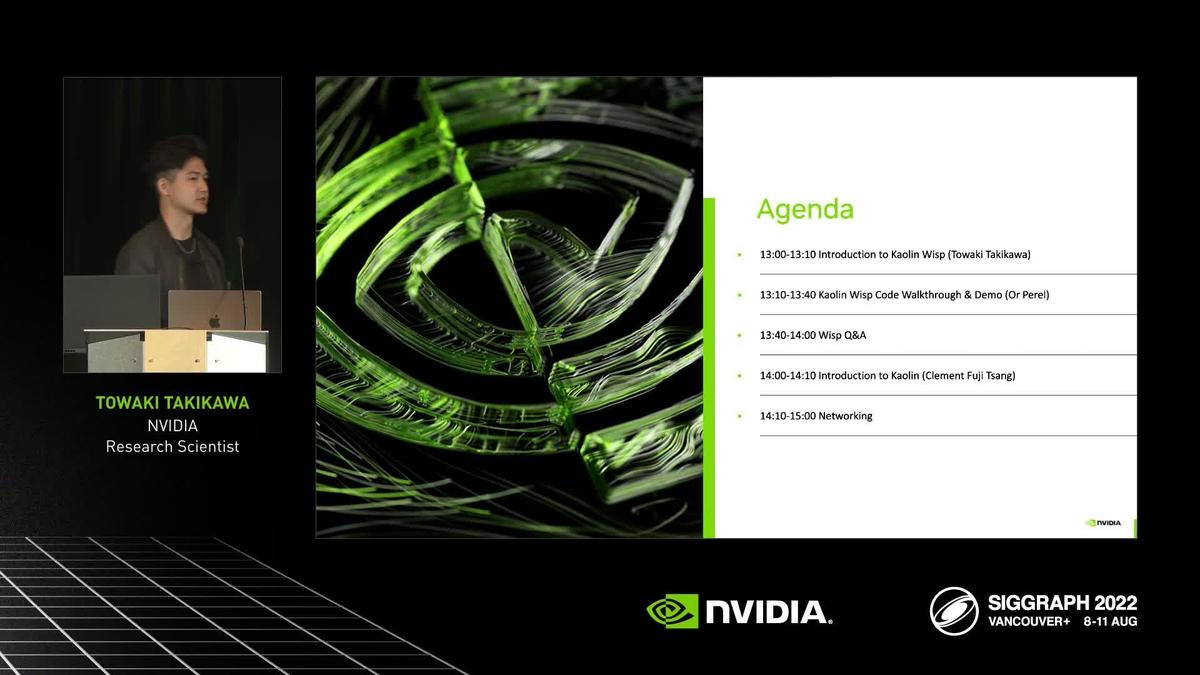 TOWAKI TAKIKAWA
NVIDIA
Research Scientist

Agenda

- 13:00-13:10 Introduction to Kaolin Wisp (Towaki Takikawa)
- 13:10-13:40 Kaolin Wisp Code Walkthrough & Demo (Or Perel)
- 13:40-14:00 Wisp Q&A
- 14:00-14:10 Introduction to Kaolin (Clement Fuji Tsang)
- 14:10-15:00 Networking

NVIDIA

NVIDIA.

SIGGRAPH 2022
VANCOUVER+ 8-11 AUG